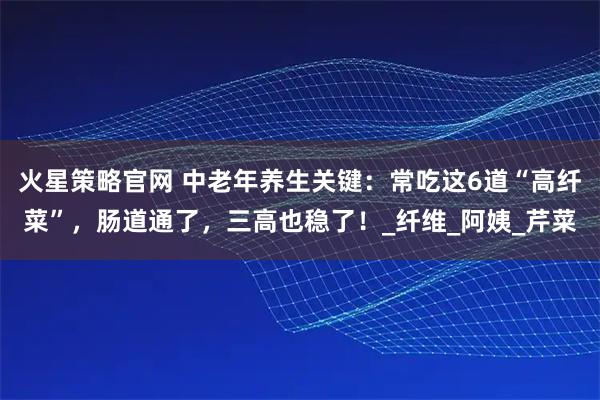 火星策略官网 中老年养生关键：常吃这6道“高纤菜”，肠道通了，三高也稳了！_纤维_阿姨_芹菜